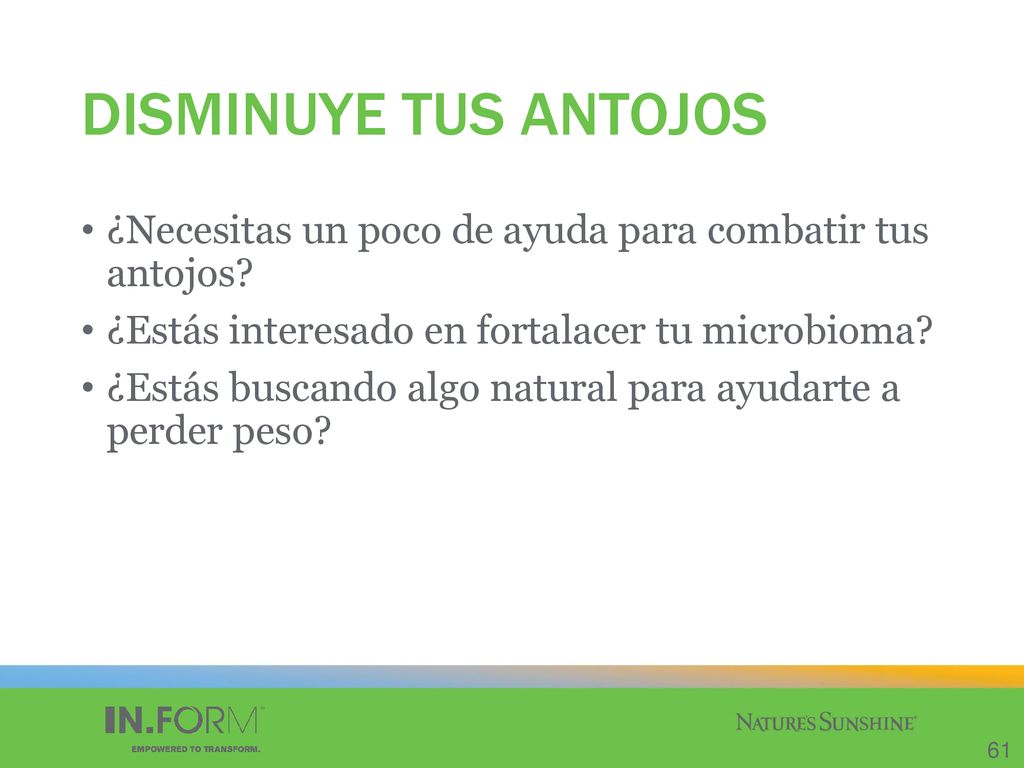 DISMINUYE TUS ANTOJOS

• ¿Necesitas un poco de ayuda para combatir tus antojos?
• ¿Estás interesado en fortalacer tu microbioma?
• ¿Estás buscando algo natural para ayudarte a perder peso?

IN.FORM™
EMPOWERED TO TRANSFORM.

NATURE'S SUNSHINE®

61